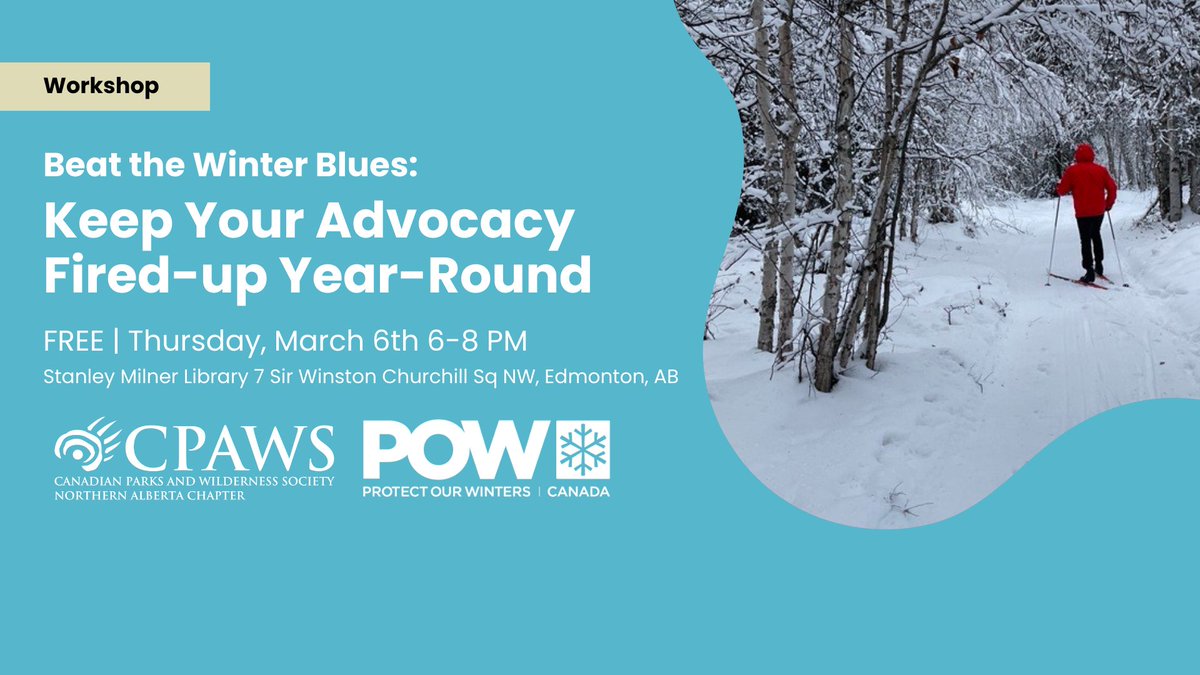 Workshop

Beat the Winter Blues:

Keep Your Advocacy Fired-up Year-Round

FREE | Thursday, March 6th 6-8 PM

Stanley Milner Library 7 Sir Winston Churchill Sq NW, Edmonton, AB

CPAWS
CANADIAN PARKS AND WILDERNESS SOCIETY
NORTHERN ALBERTA CHAPTER

POW
PROTECT OUR WINTERS | CANADA